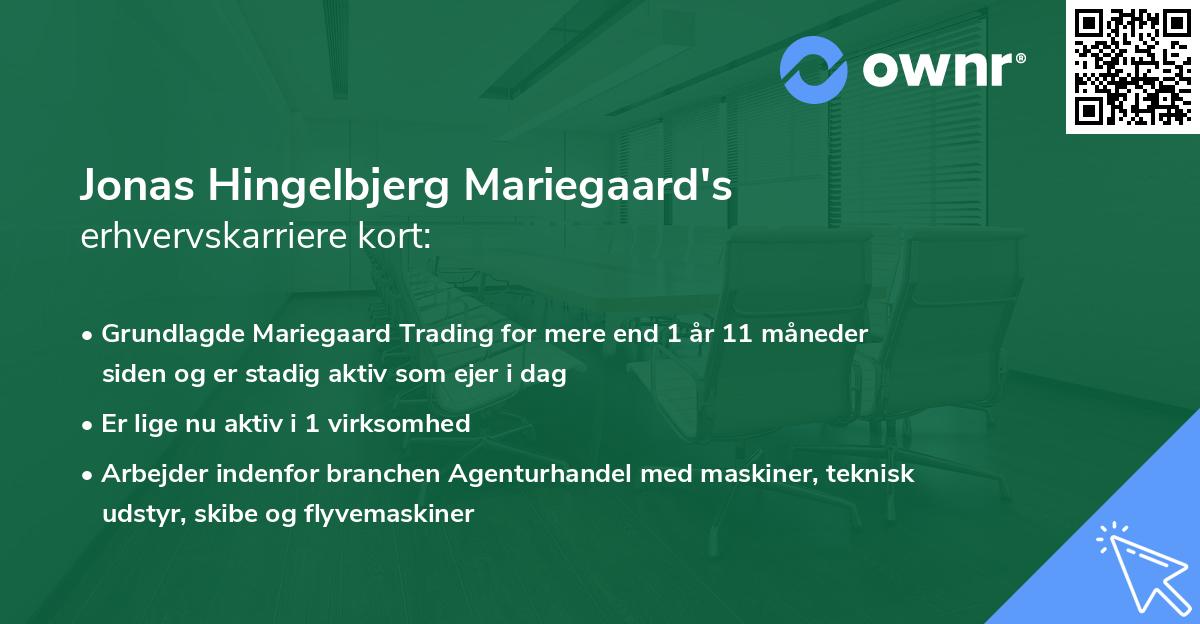 ownr®

Jonas Hingelbjerg Mariegaard's erhvervskarriere kort:

• Grundlagde Mariegaard Trading for mere end 1 år 11 måneder siden og er stadig aktiv som ejer i dag
• Er lige nu aktiv i 1 virksomhed
• Arbejder indenfor branchen Agenturhandel med maskiner, teknisk udstyr, skibe og flyvemaskiner